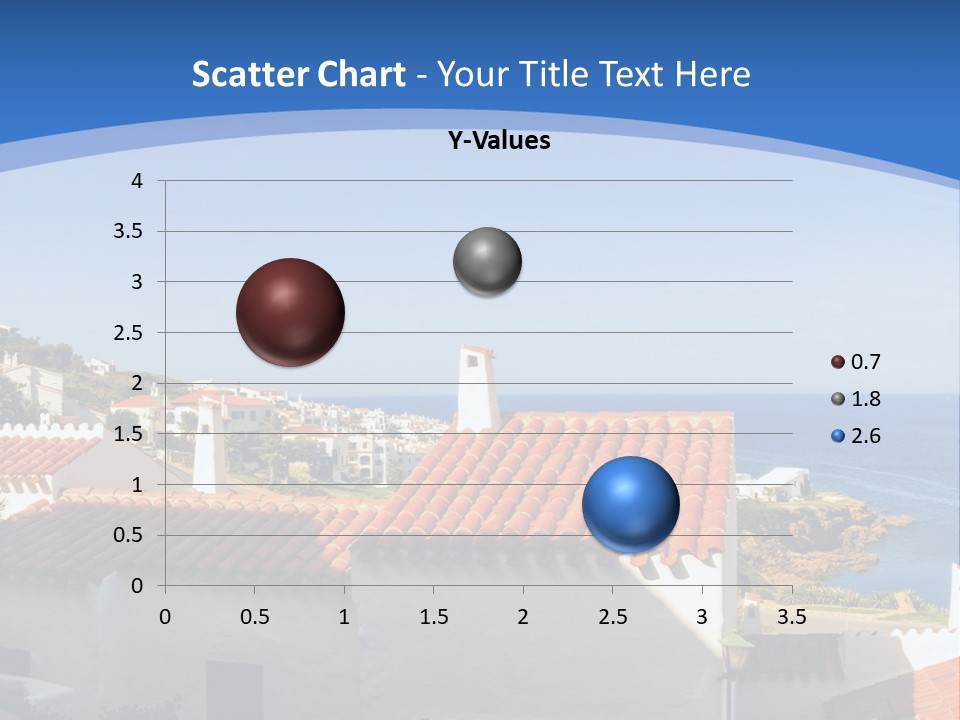 Scatter Chart - Your Title Text Here

Y-Values

4
3.5
3
2.5
2
1.5
1
0.5
0

0 0.5 1 1.5 2 2.5 3 3.5

0.7
1.8
2.6